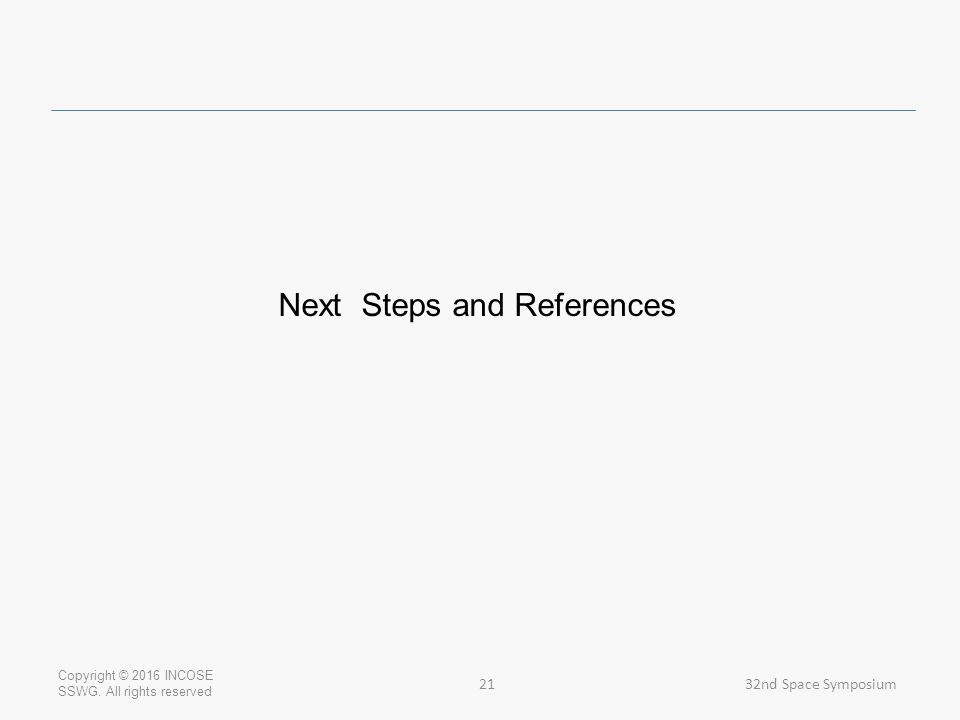 Next  Steps and References

Copyright © 2016 INCOSE SSWG. All rights reserved

21

32nd Space Symposium